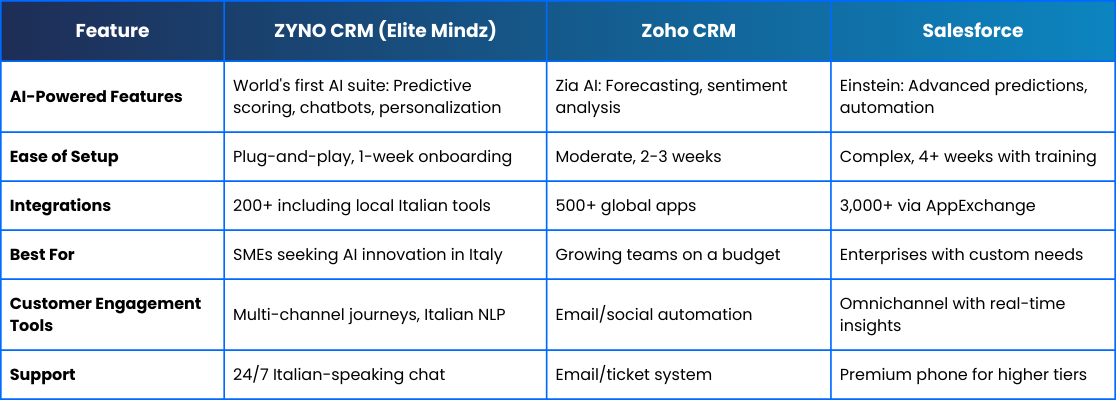 | Feature | ZYNO CRM (Elite Mindz) | Zoho CRM | Salesforce |
|---|---|---|---|
| AI-Powered Features | World's first AI suite: Predictive scoring, chatbots, personalization | Zia AI: Forecasting, sentiment analysis | Einstein: Advanced predictions, automation |
| Ease of Setup | Plug-and-play, 1-week onboarding | Moderate, 2-3 weeks | Complex, 4+ weeks with training |
| Integrations | 200+ including local Italian tools | 500+ global apps | 3,000+ via AppExchange |
| Best For | SMEs seeking AI innovation in Italy | Growing teams on a budget | Enterprises with custom needs |
| Customer Engagement Tools | Multi-channel journeys, Italian NLP | Email/social automation | Omnichannel with real-time insights |
| Support | 24/7 Italian-speaking chat | Email/ticket system | Premium phone for higher tiers |